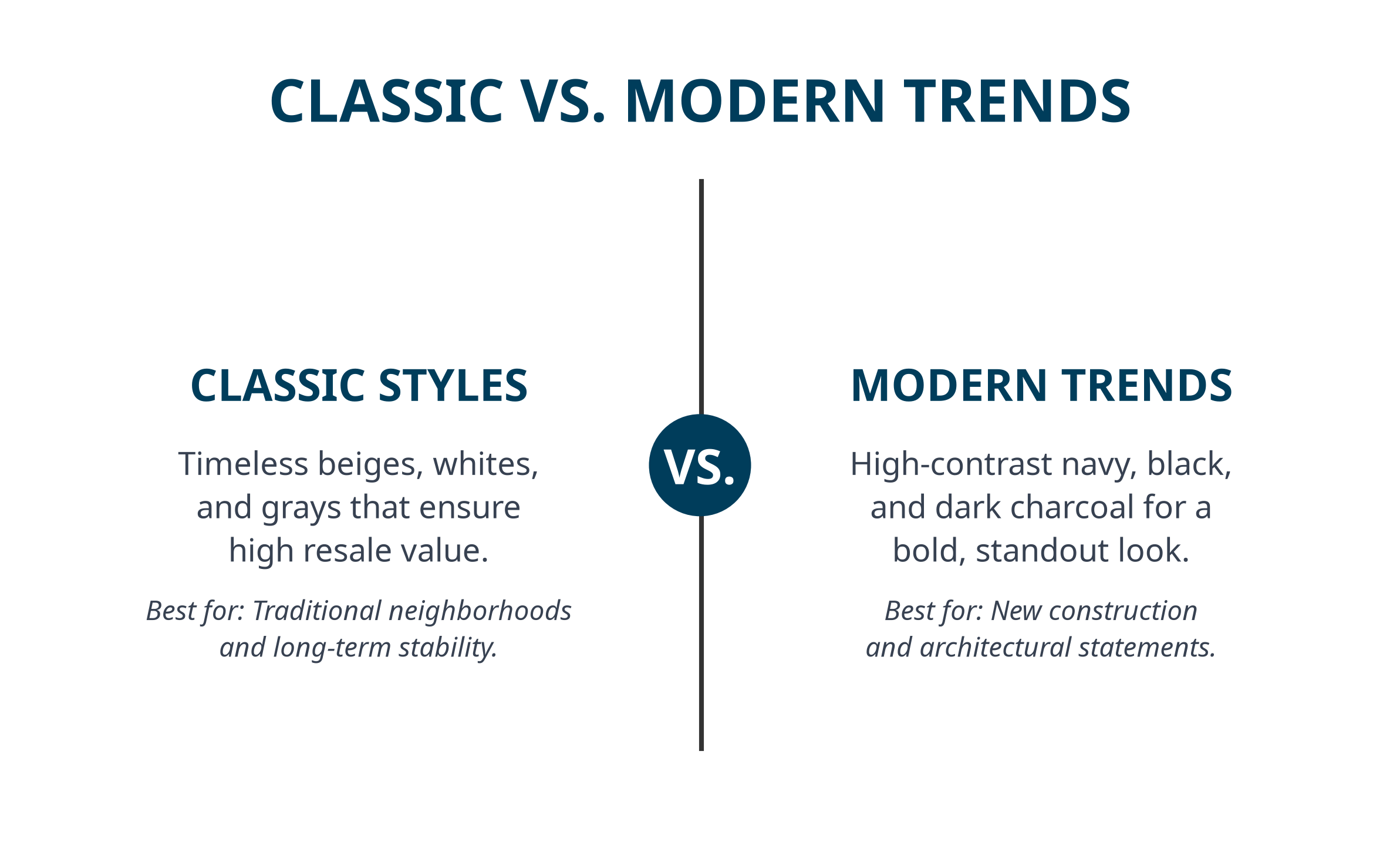 CLASSIC VS. MODERN TRENDS

CLASSIC STYLES

Timeless beiges, whites, and grays that ensure high resale value.

Best for: Traditional neighborhoods and long-term stability.

VS.

MODERN TRENDS

High-contrast navy, black, and dark charcoal for a bold, standout look.

Best for: New construction and architectural statements.